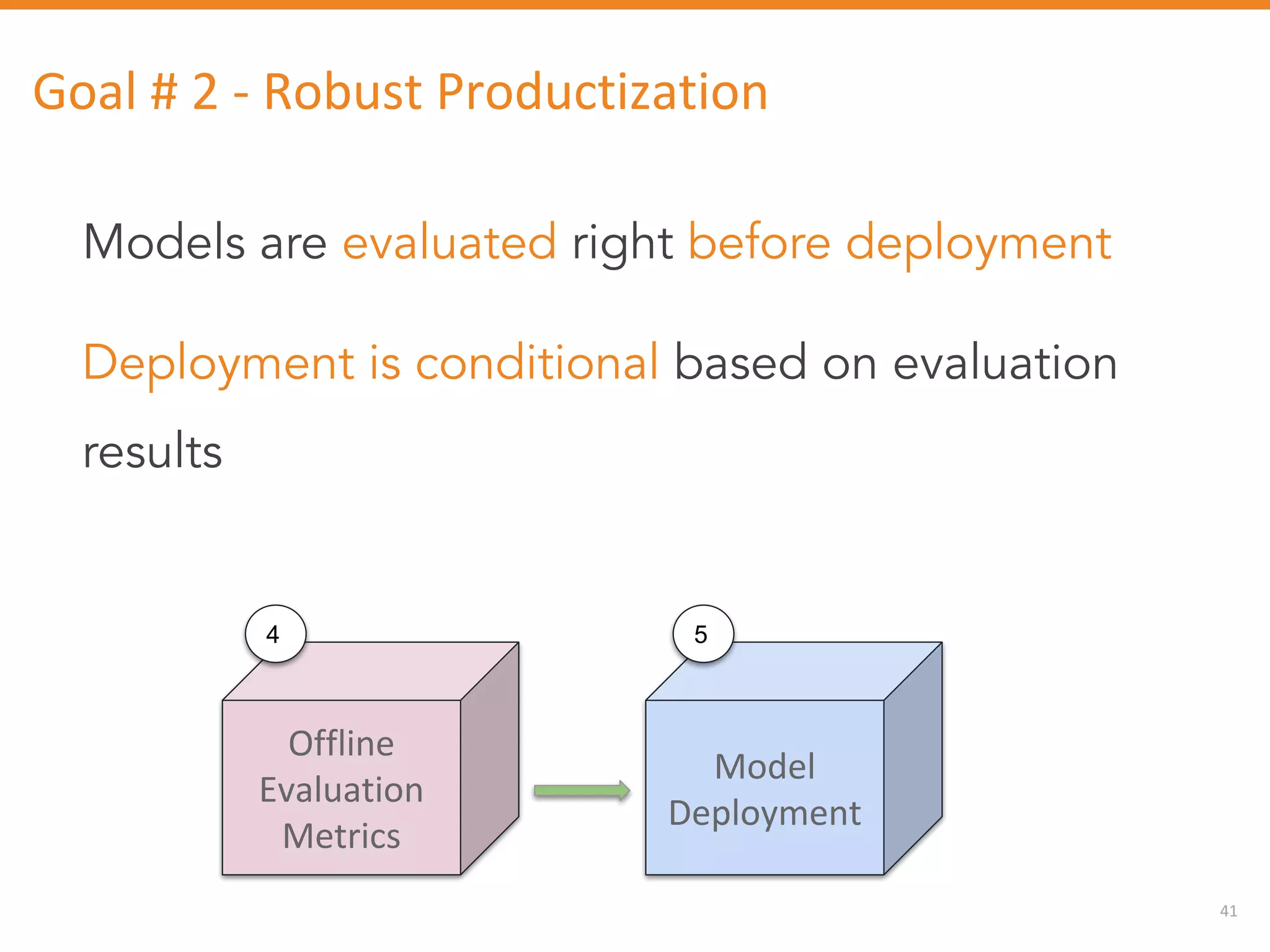 Goal # 2 - Robust Productization

Models are evaluated right before deployment

Deployment is conditional based on evaluation results

4

Offline Evaluation Metrics

5

Model Deployment

41